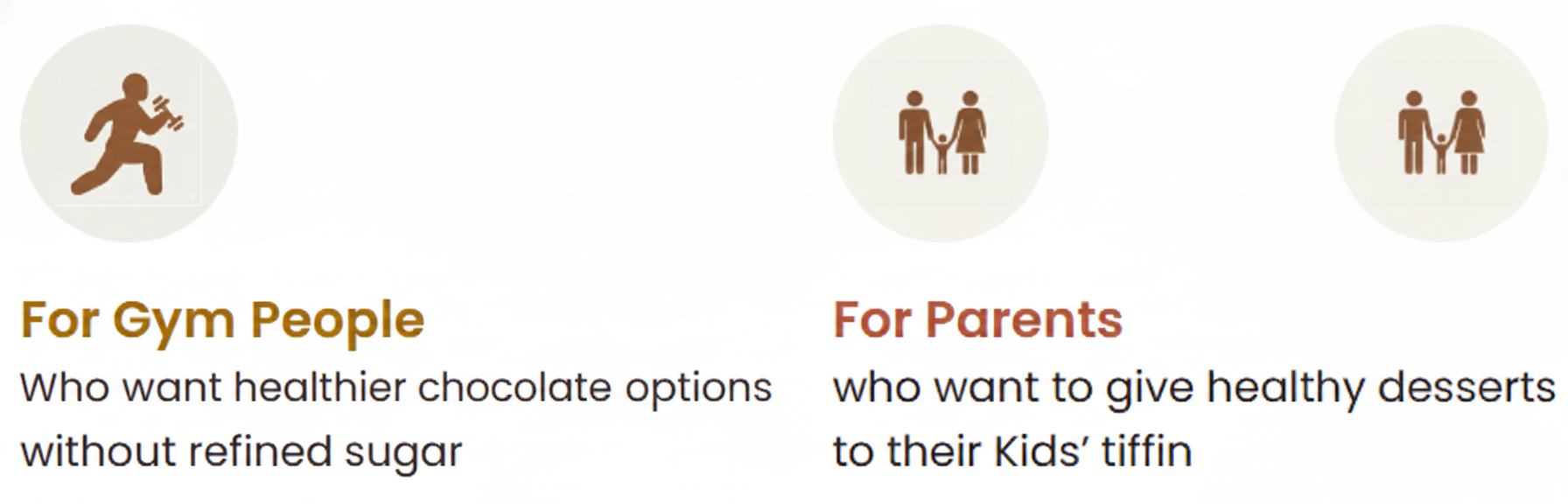 For Gym People
Who want healthier chocolate options without refined sugar

For Parents
who want to give healthy desserts to their Kids’ tiffin